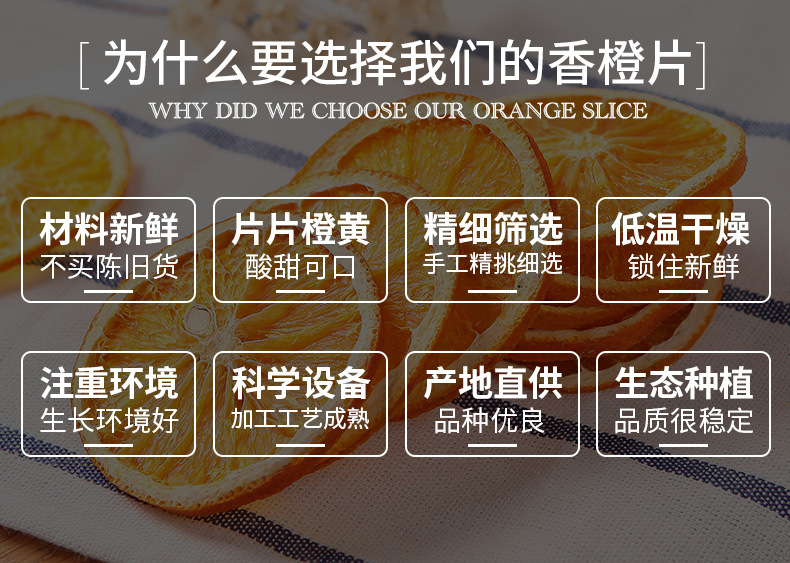 [ 为什么要选择我们的香橙片 ]

WHY DID WE CHOOSE OUR ORANGE SLICE

材料新鲜
不买陈旧货

片片橙黄
酸甜可口

精细筛选
手工精挑细选

低温干燥
锁住新鲜

注重环境
生长环境好

科学设备
加工工艺成熟

产地直供
品种优良

生态种植
品质很稳定